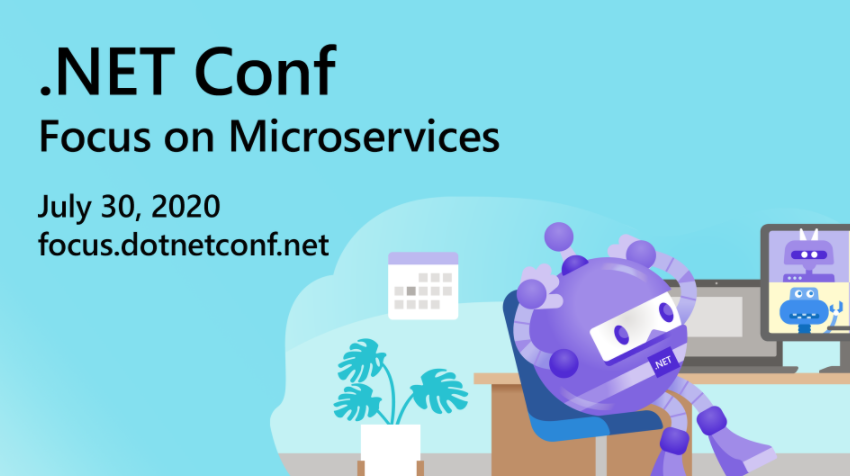 .NET Conf
Focus on Microservices

July 30, 2020
focus.dotnetconf.net

.NET